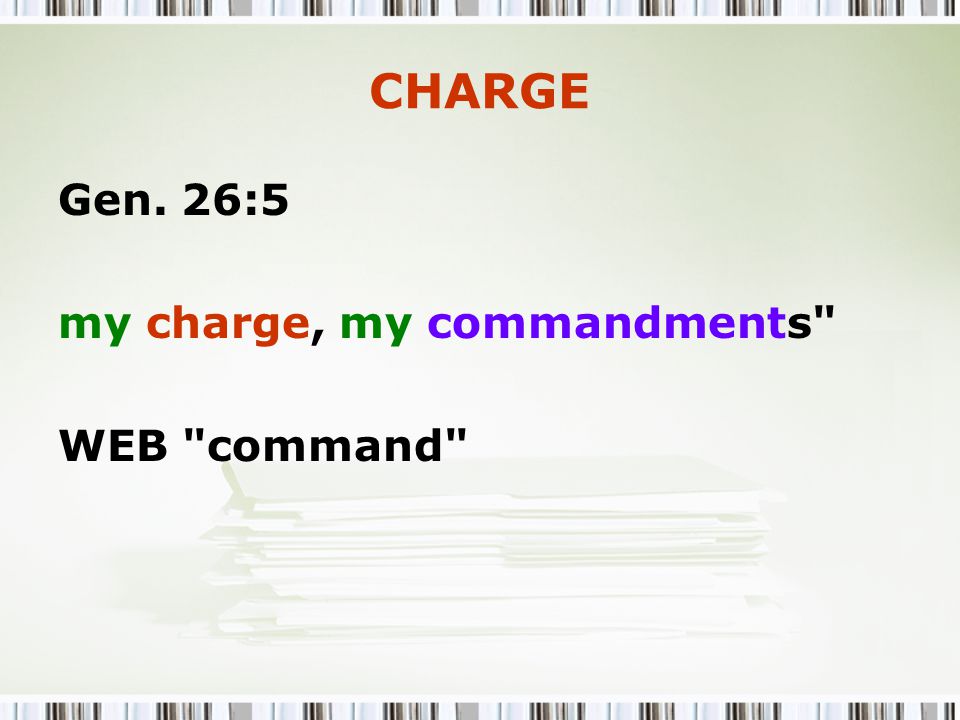 CHARGE

Gen. 26:5

my charge, my commandments"

WEB "command"